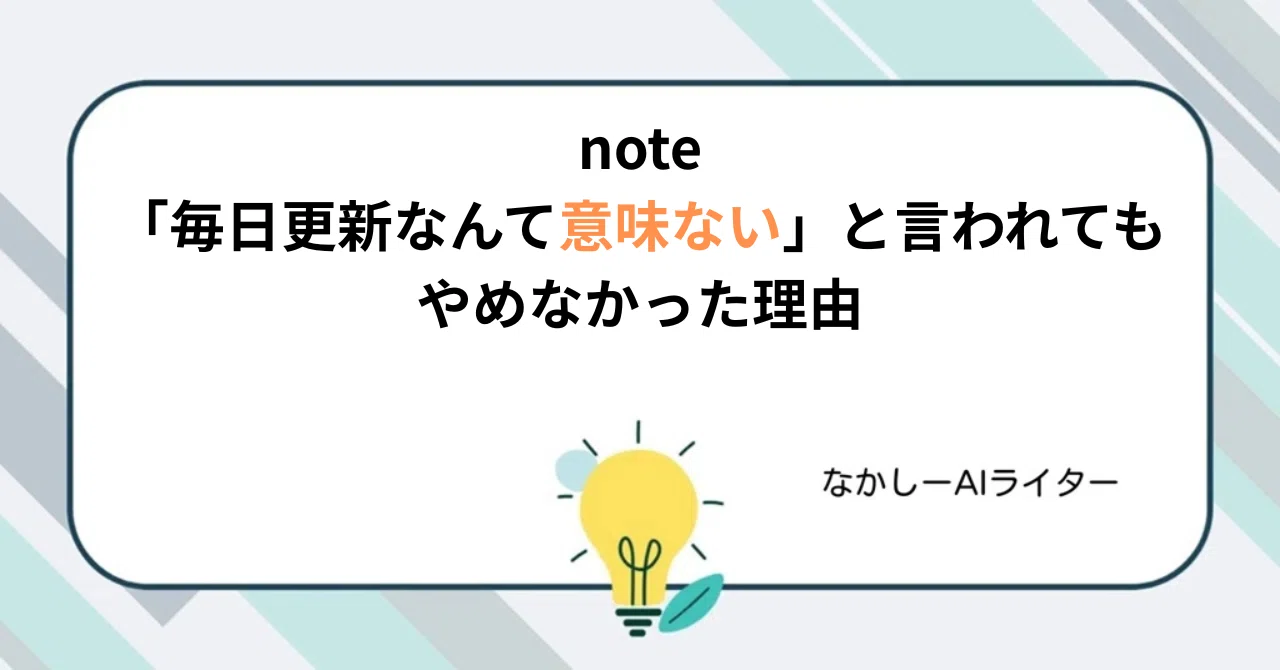 note
「毎日更新なんて意味ない」と言われても
やめなかった理由

なかしーAIライター